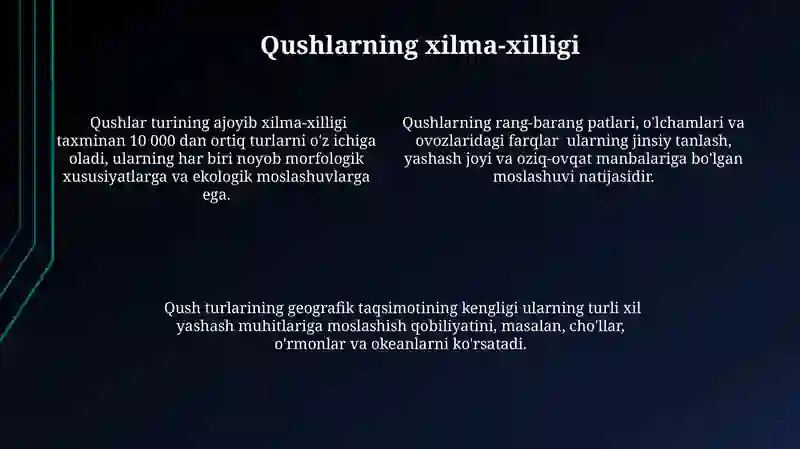 Qushlarning xilma-xilligi

Qushlar turining ajoyib xilma-xilligi taxminan 10 000 dan ortiq turlarni o'z ichiga oladi, ularning har biri noyob morfologik xususiyatlarga va ekologik moslashuvlarga ega.

Qushlarning rang-barang patlari, o'lchamlari va ovozlaridagi farqlar ularning jinsiy tanlash, yashash joyi va oziq-ovqat manbalariga bo'lgan moslashuvi natijasidir.

Qush turlarining geografik taqsimotining kengligi ularning turli xil yashash muhitlariga moslashish qobiliyatini, masalan, cho'llar, o'rmonlar va okeanlarni ko'rsatadi.